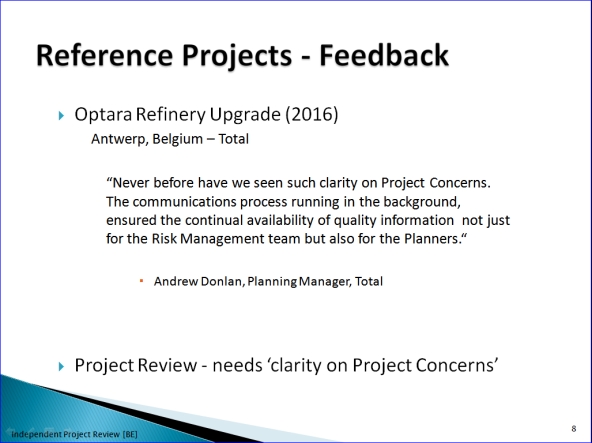 Reference Projects - Feedback

Optara Refinery Upgrade (2016)

Antwerp, Belgium – Total

“Never before have we seen such clarity on Project Concerns. The communications process running in the background, ensured the continual availability of quality information not just for the Risk Management team but also for the Planners.“

Andrew Donlan, Planning Manager, Total

Project Review - needs ‘clarity on Project Concerns’

Independent Project Review [BE]

8